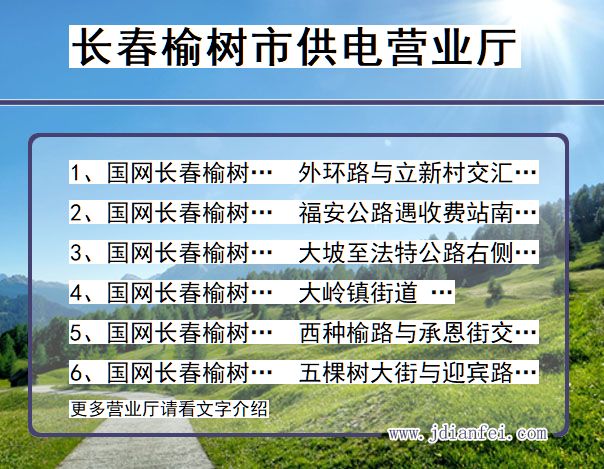 长春榆树市供电营业厅

1、国网长春榆树… 外环路与立新村交汇…
2、国网长春榆树… 福安公路遇收费站南…
3、国网长春榆树… 大坡至法特公路右侧…
4、国网长春榆树… 大岭镇街道 …
5、国网长春榆树… 西种榆路与承恩街交…
6、国网长春榆树… 五棵树大街与迎宾路…
更多营业厅请看文字介绍

www.jdianfei.com